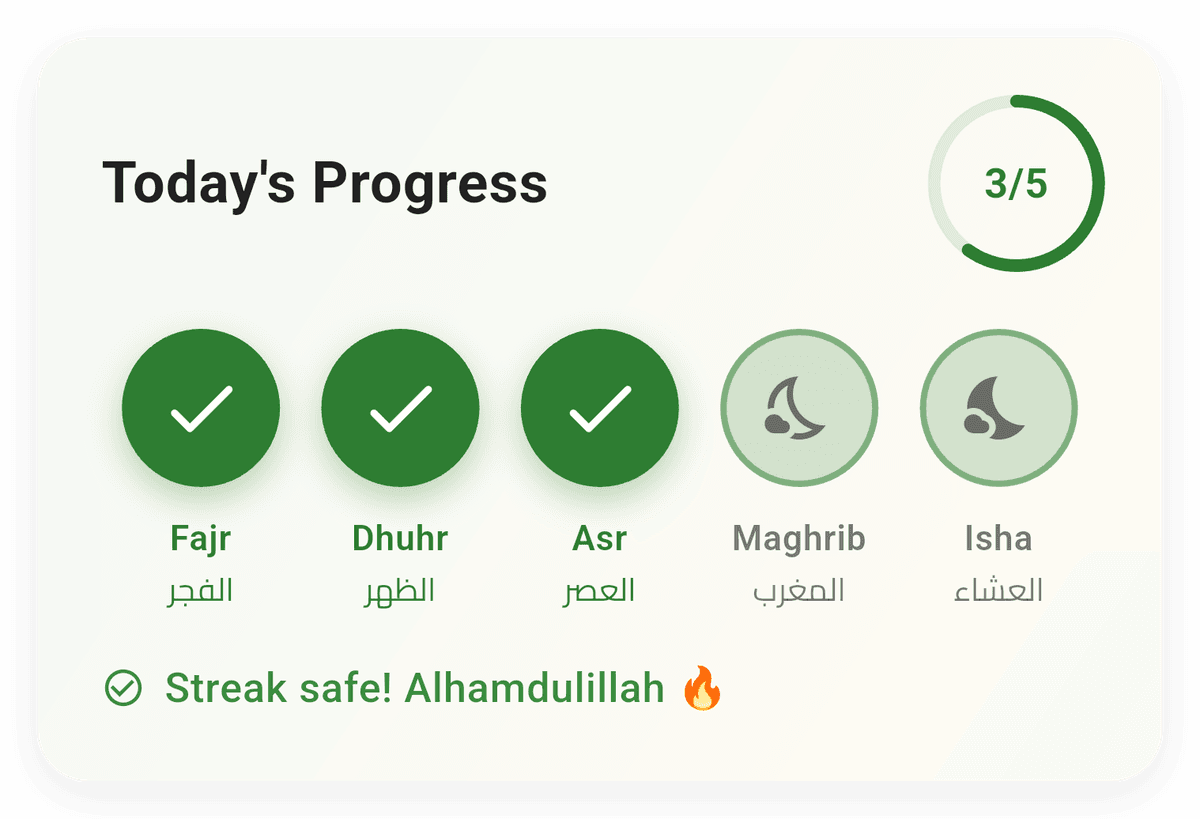 Today's Progress

3/5

Fajr
الفجر

Dhuhr
الظهر

Asr
العصر

Maghrib
المغرب

Isha
العشاء

Streak safe! Alhamdulillah 🔥